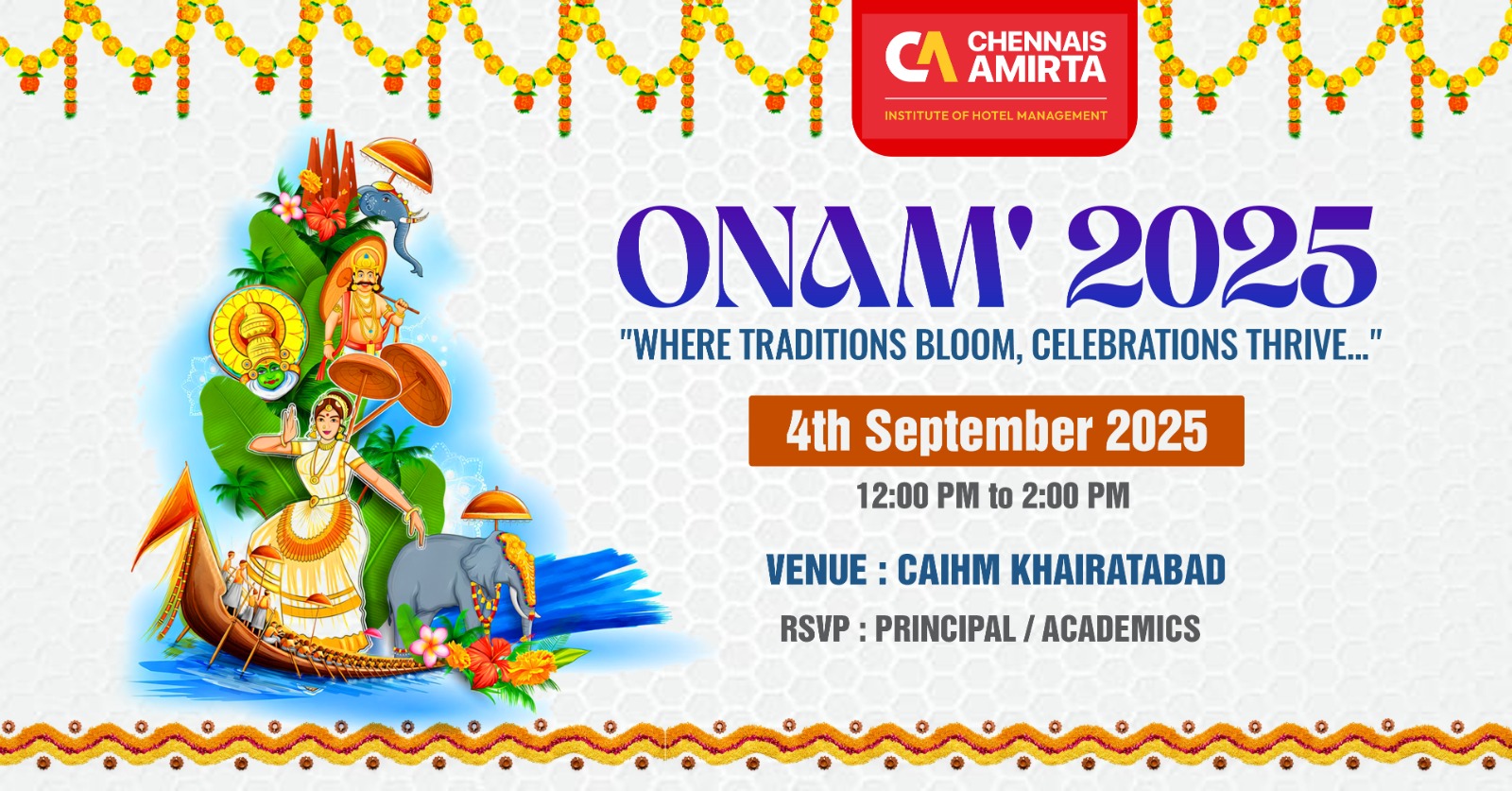 CA CHENNAIS AMIRTA
INSTITUTE OF HOTEL MANAGEMENT

ONAM' 2025
"WHERE TRADITIONS BLOOM, CELEBRATIONS THRIVE..."

4th September 2025
12:00 PM to 2:00 PM

VENUE : CAIHM KHAIRATABAD
RSVP : PRINCIPAL / ACADEMICS